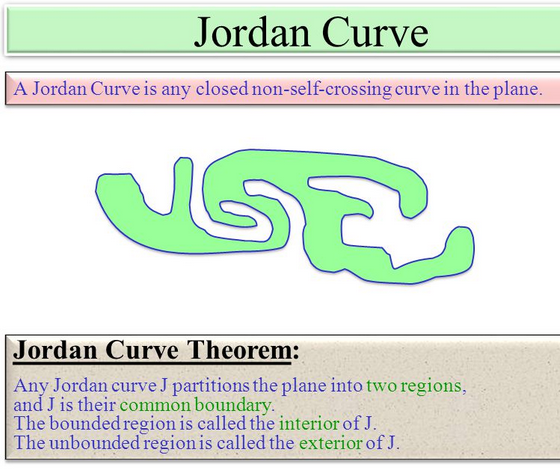 Jordan Curve

A Jordan Curve is any closed non-self-crossing curve in the plane.

Jordan Curve Theorem:

Any Jordan curve J partitions the plane into two regions, and J is their common boundary.
The bounded region is called the interior of J.
The unbounded region is called the exterior of J.